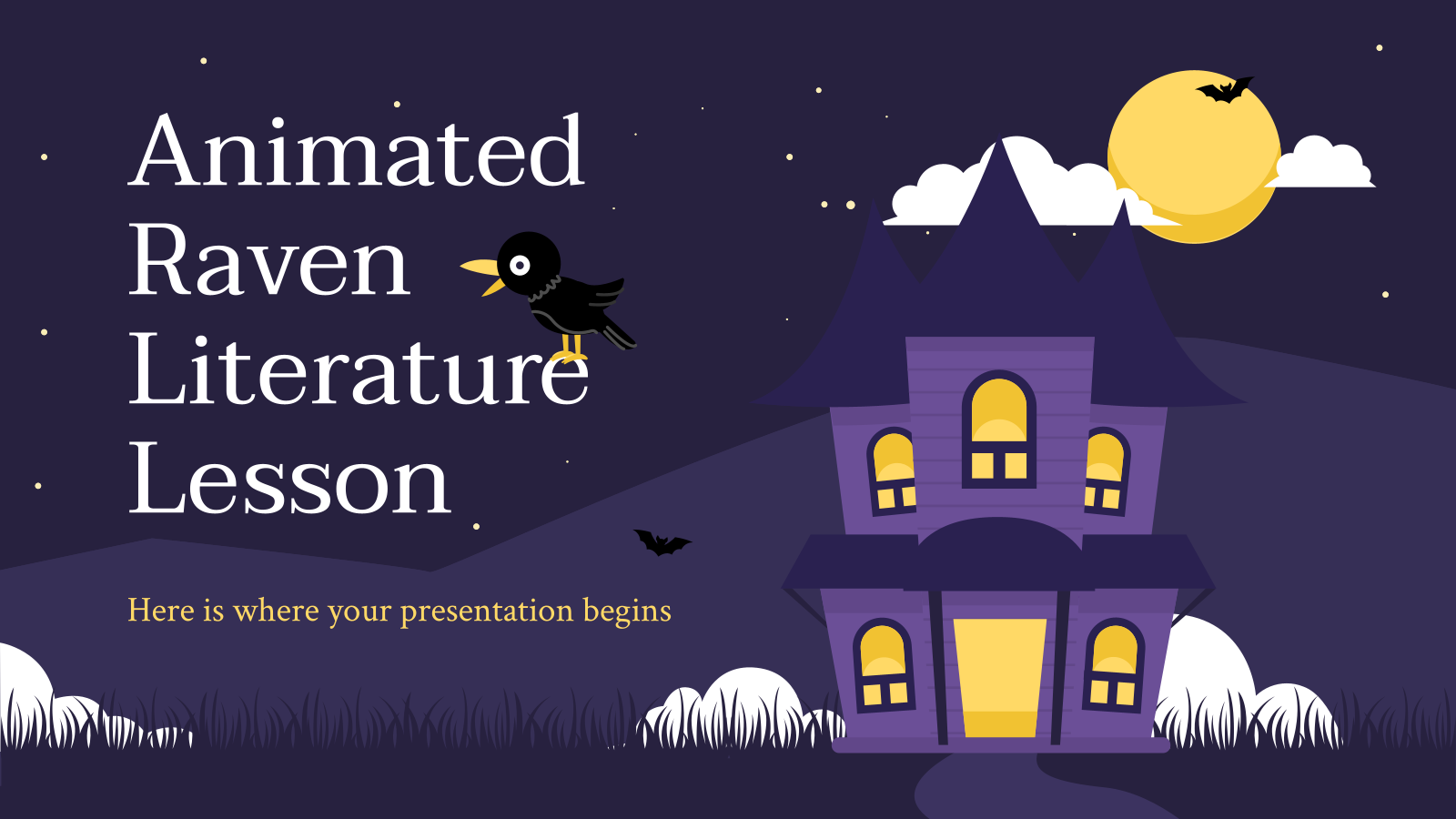 Animated Raven Literature Lesson

Here is where your presentation begins